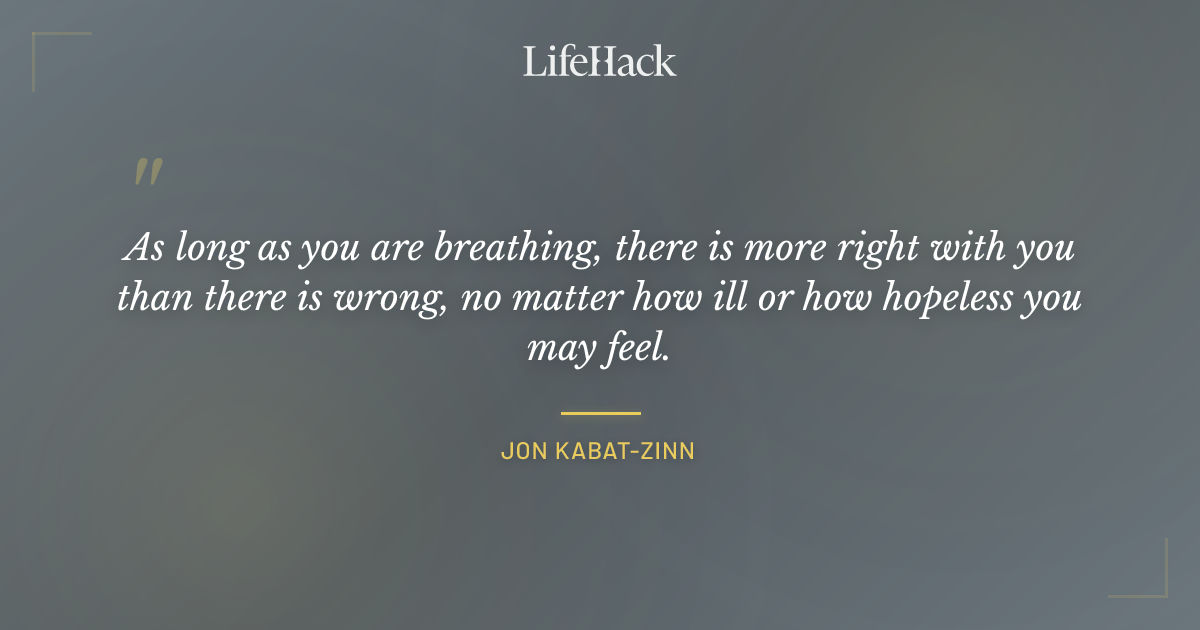 LifeHack

"

As long as you are breathing, there is more right with you than there is wrong, no matter how ill or how hopeless you may feel.

JON KABAT-ZINN